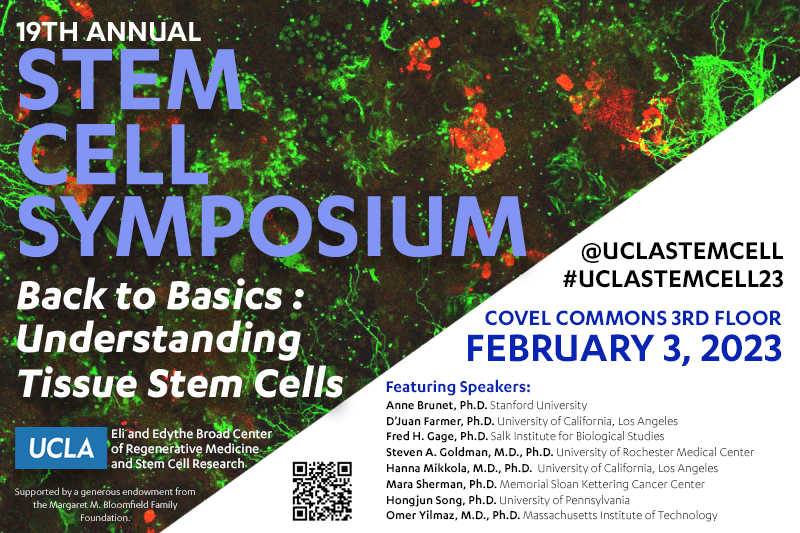 19TH ANNUAL
STEM CELL SYMPOSIUM

Back to Basics : Understanding Tissue Stem Cells

UCLA Eli and Edythe Broad Center of Regenerative Medicine and Stem Cell Research

Supported by a generous endowment from the Margaret M. Bloomfield Family Foundation.

@UCLASTEMCELL
#UCLASTEMCELL23

COVEL COMMONS 3RD FLOOR
FEBRUARY 3, 2023

Featuring Speakers:
Anne Brunet, Ph.D. Stanford University
D'Juan Farmer, Ph.D. University of California, Los Angeles
Fred H. Gage, Ph.D. Salk Institute for Biological Studies
Steven A. Goldman, M.D., Ph.D. University of Rochester Medical Center
Hanna Mikkola, M.D., Ph.D. University of California, Los Angeles
Mara Sherman, Ph.D. Memorial Sloan Kettering Cancer Center
Hongjun Song, Ph.D. University of Pennsylvania
Omer Yilmaz, M.D., Ph.D. Massachusetts Institute of Technology